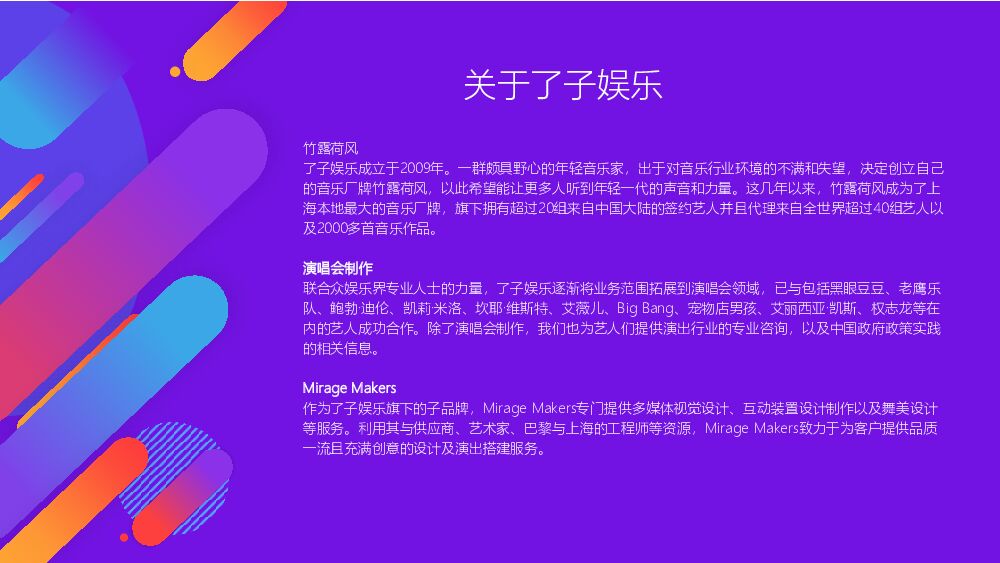 关于了子娱乐

竹露荷风
了子娱乐成立于2009年。一群颇具野心的年轻音乐家，出于对音乐行业环境的不满和失望，决定创立自己的音乐厂牌竹露荷风，以此希望能让更多人听到年轻一代的声音和力量。这几年以来，竹露荷风成为了上海本地最大的音乐厂牌，旗下拥有超过20组来自中国大陆的签约艺人并且代理来自全世界超过40组艺人以及2000多首音乐作品。

演唱会制作
联合众娱乐界专业人士的力量，了子娱乐逐渐将业务范围拓展到演唱会领域，已与包括黑眼豆豆、老鹰乐队、鲍勃·迪伦、凯莉·米洛、坎耶·维斯特、艾薇儿、Big Bang、宠物店男孩、艾丽西亚·凯斯、权志龙等在内的艺人成功合作。除了演唱会制作，我们也为艺人们提供演出行业的专业咨询，以及中国政府政策实践的相关信息。

Mirage Makers
作为了子娱乐旗下的子品牌，Mirage Makers专门提供多媒体视觉设计、互动装置设计制作以及舞美设计等服务。利用其与供应商、艺术家、巴黎与上海的工程师等资源，Mirage Makers致力于为客户提供品质一流且充满创意的设计及演出搭建服务。